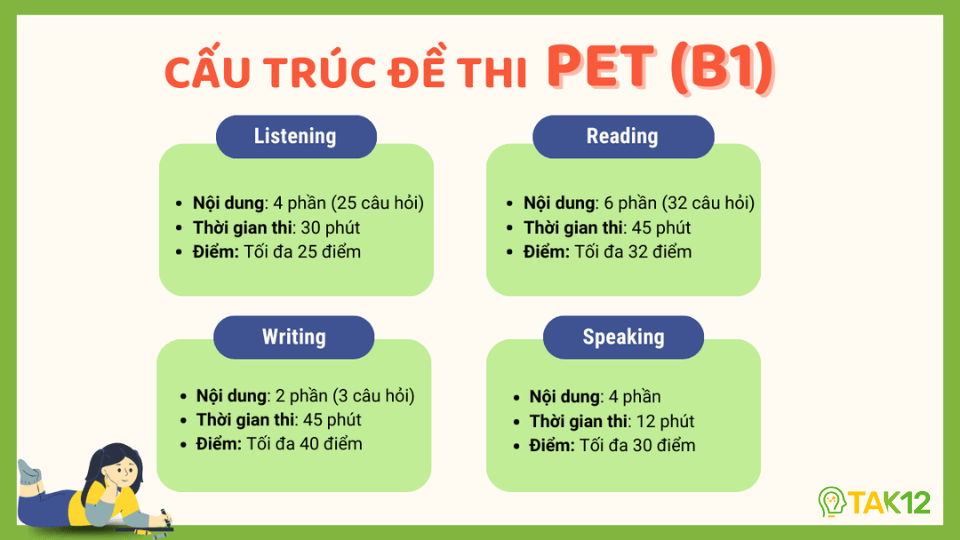 CẤU TRÚC ĐỀ THI PET (B1)

Listening

- Nội dung: 4 phần (25 câu hỏi)
- Thời gian thi: 30 phút
- Điểm: Tối đa 25 điểm

Reading

- Nội dung: 6 phần (32 câu hỏi)
- Thời gian thi: 45 phút
- Điểm: Tối đa 32 điểm

Writing

- Nội dung: 2 phần (3 câu hỏi)
- Thời gian thi: 45 phút
- Điểm: Tối đa 40 điểm

Speaking

- Nội dung: 4 phần
- Thời gian thi: 12 phút
- Điểm: Tối đa 30 điểm

TAK12